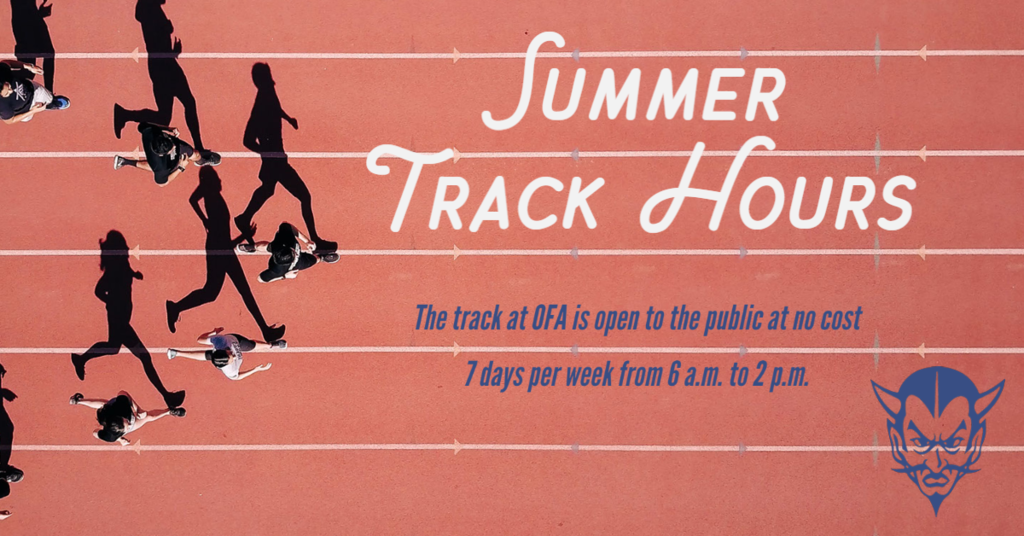 Summer Track Hours

The track at OFA is open to the public at no cost
7 days per week from 6 a.m. to 2 p.m.